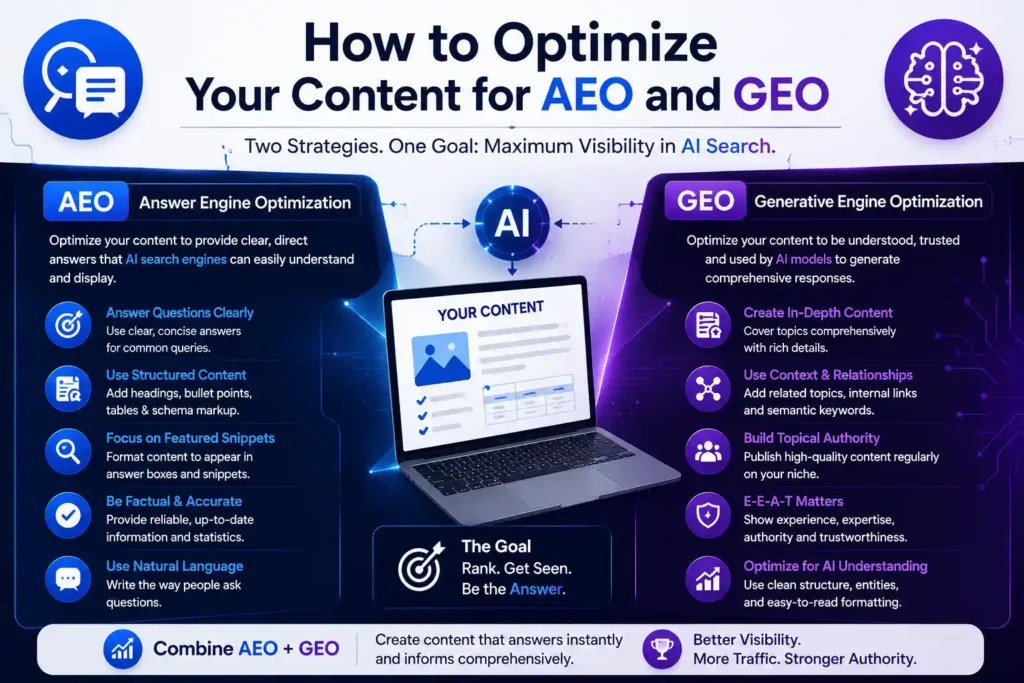 How to Optimize Your Content for AEO and GEO

Two Strategies. One Goal: Maximum Visibility in AI Search.

AEO Answer Engine Optimization

Optimize your content to provide clear, direct answers that AI search engines can easily understand and display.

Answer Questions Clearly
Use clear, concise answers for common queries.

Use Structured Content
Add headings, bullet points, tables & schema markup.

Focus on Featured Snippets
Format content to appear in answer boxes and snippets.

Be Factual & Accurate
Provide reliable, up-to-date information and statistics.

Use Natural Language
Write the way people ask questions.

AI

YOUR CONTENT

The Goal
Rank. Get Seen. Be the Answer.

GEO Generative Engine Optimization

Optimize your content to be understood, trusted and used by AI models to generate comprehensive responses.

Create In-Depth Content
Cover topics comprehensively with rich details.

Use Context & Relationships
Add related topics, internal links and semantic keywords.

Build Topical Authority
Publish high-quality content regularly on your niche.

E-E-A-T Matters
Show experience, expertise, authority and trustworthiness.

Optimize for AI Understanding
Use clean structure, entities, and easy-to-read formatting.

Combine AEO + GEO

Create content that answers instantly and informs comprehensively.

Better Visibility. More Traffic. Stronger Authority.